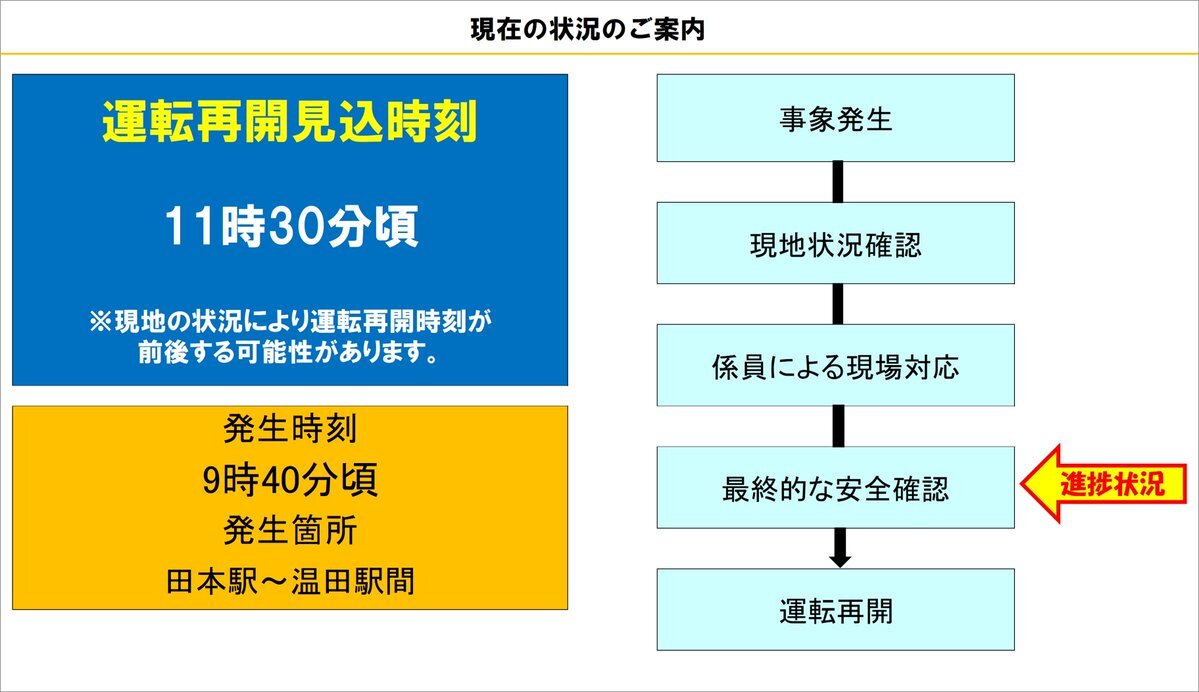 現在の状況のご案内

運転再開見込時刻

11時30分頃

※現地の状況により運転再開時刻が前後する可能性があります。

発生時刻
9時40分頃
発生箇所
田本駅～温田駅間

事象発生

現地状況確認

係員による現場対応

最終的な安全確認

進捗状況

運転再開